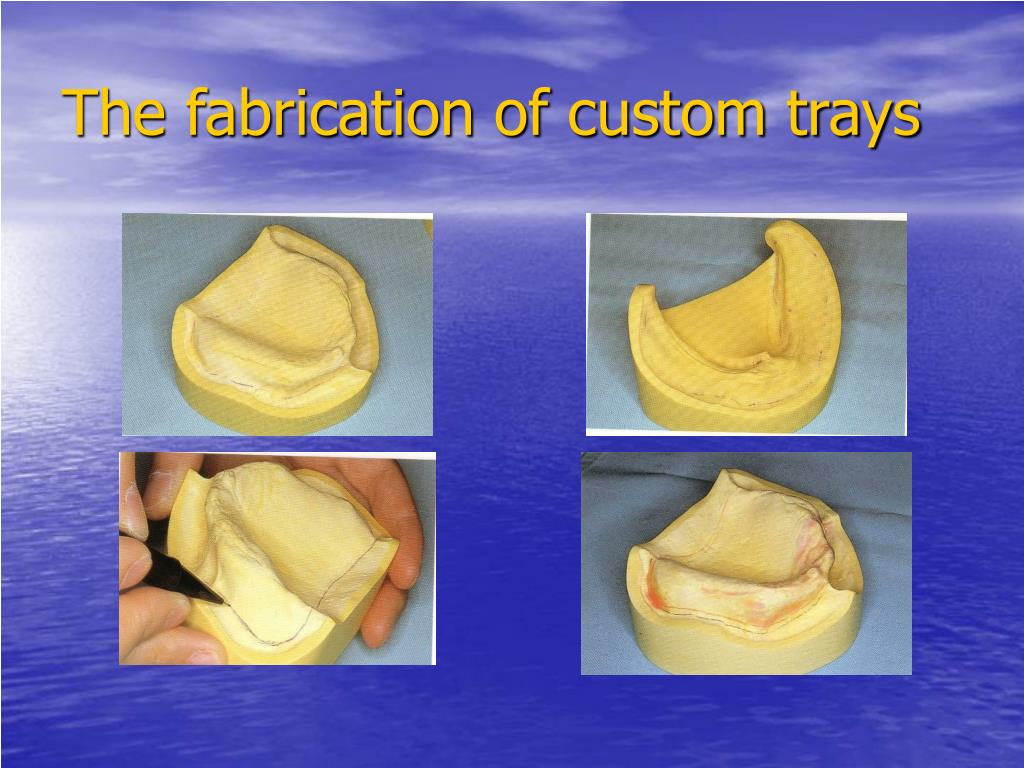 The fabrication of custom trays